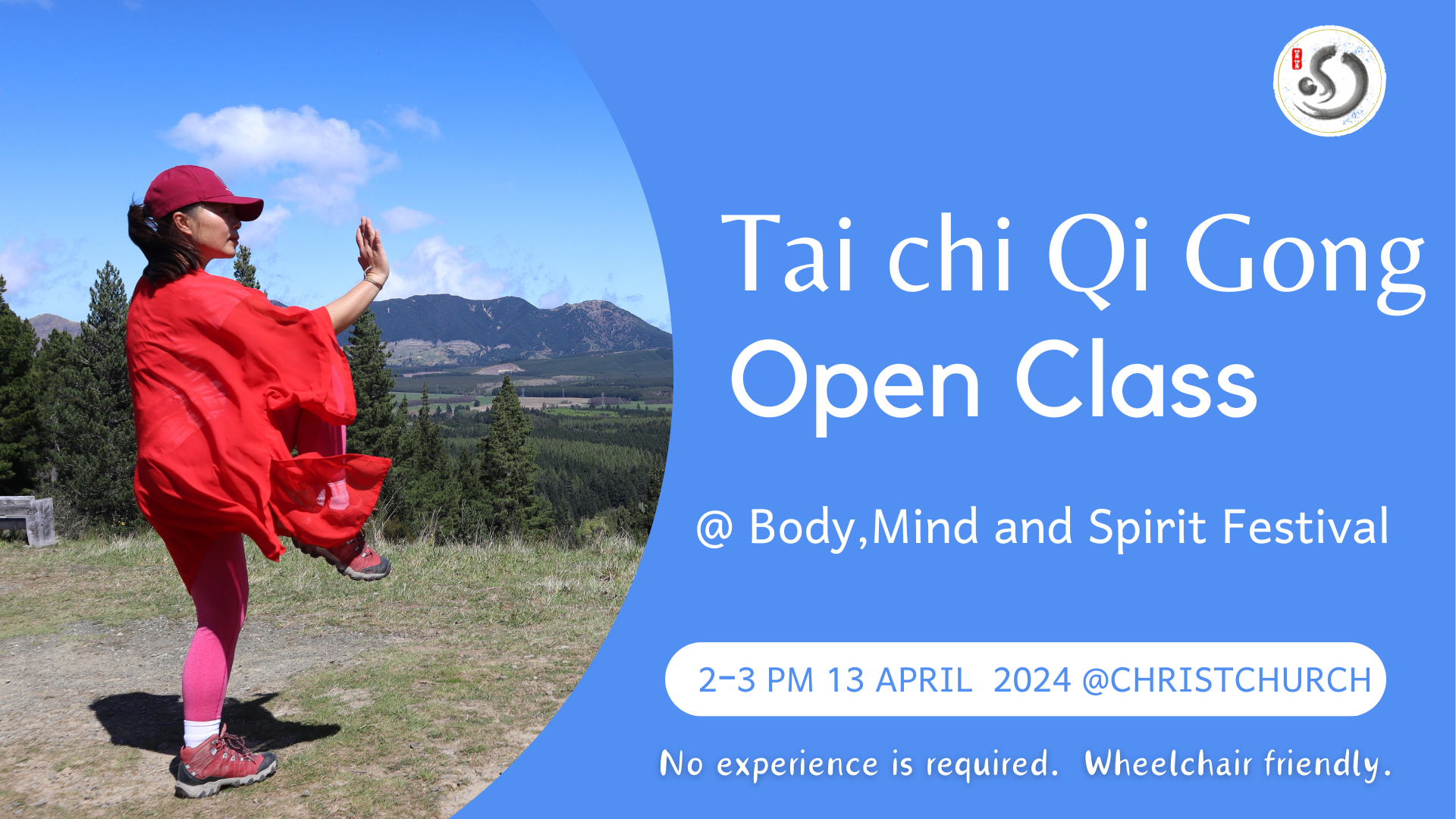 Tai chi Qi Gong
Open Class

@ Body,Mind and Spirit Festival

2-3 PM 13 APRIL 2024 @CHRISTCHURCH

No experience is required. Wheelchair friendly.